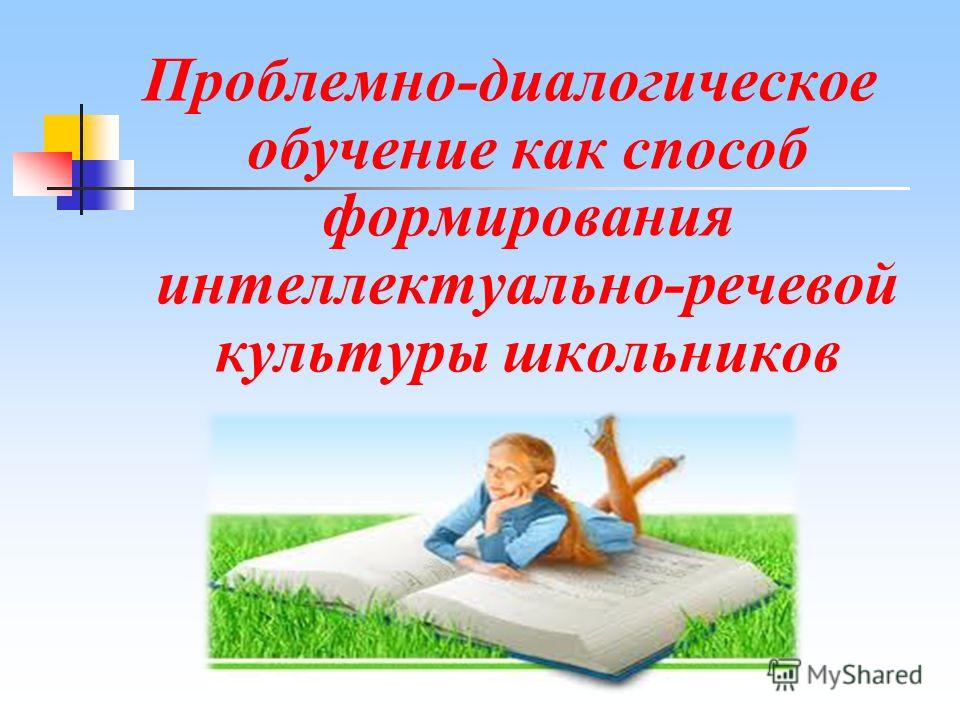 Проблемно-диалогическое обучение как способ формирования интеллектуально-речевой культуры школьников

MyShared